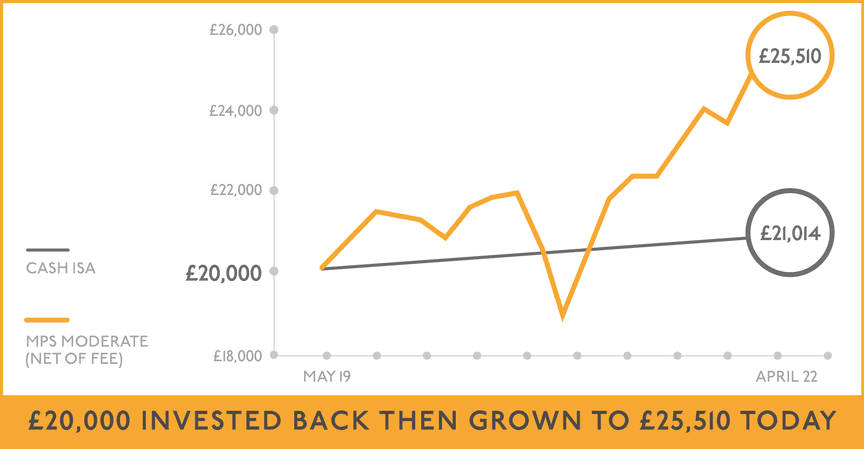 £26,000
£24,000
£22,000
£20,000
£18,000

£25,510

£21,014

CASH ISA

MPS MODERATE (NET OF FEE)

MAY 19
APRIL 22

£20,000 INVESTED BACK THEN GROWN TO £25,510 TODAY